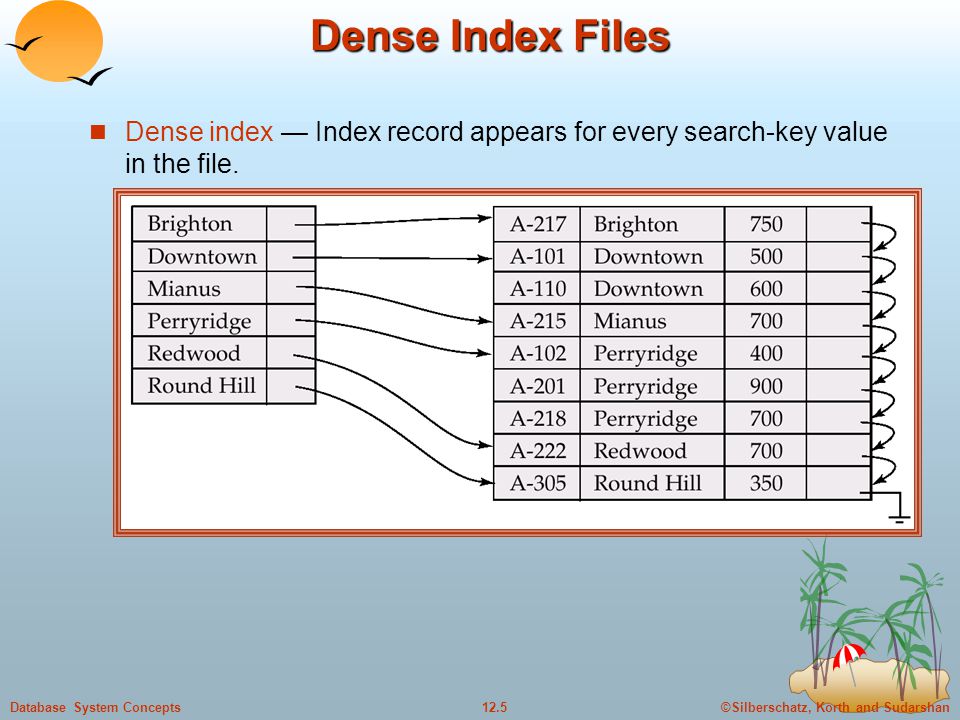 Dense Index Files

Dense index — Index record appears for every search-key value in the file.

| Brighton | |
|---|---|
| Downtown | |
| Mianus | |
| Perryridge | |
| Redwood | |
| Round Hill | |

| A-217 | Brighton | 750 | |
|---|---|---|---|
| A-101 | Downtown | 500 | |
| A-110 | Downtown | 600 | |
| A-215 | Mianus | 700 | |
| A-102 | Perryridge | 400 | |
| A-201 | Perryridge | 900 | |
| A-218 | Perryridge | 700 | |
| A-222 | Redwood | 700 | |
| A-305 | Round Hill | 350 | |

Database System Concepts 12.5 ©Silberschatz, Korth and Sudarshan